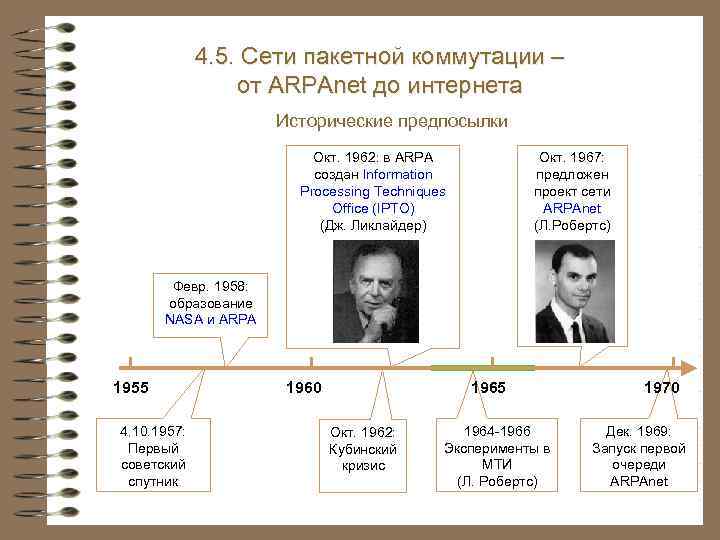 4.5. Сети пакетной коммутации – от ARPAnet до интернета

Исторические предпосылки

Окт. 1962: в ARPA создан Information Processing Techniques Office (IPTO) (Дж. Ликлайдер)

Окт. 1967: предложен проект сети ARPAnet (Л.Робертс)

Февр. 1958: образование NASA и ARPA

1955

1960

1965

1970

4.10.1957: Первый советский спутник

Окт. 1962: Кубинский кризис

1964-1966 Эксперименты в МТИ (Л. Робертс)

Дек. 1969: Запуск первой очереди ARPAnet